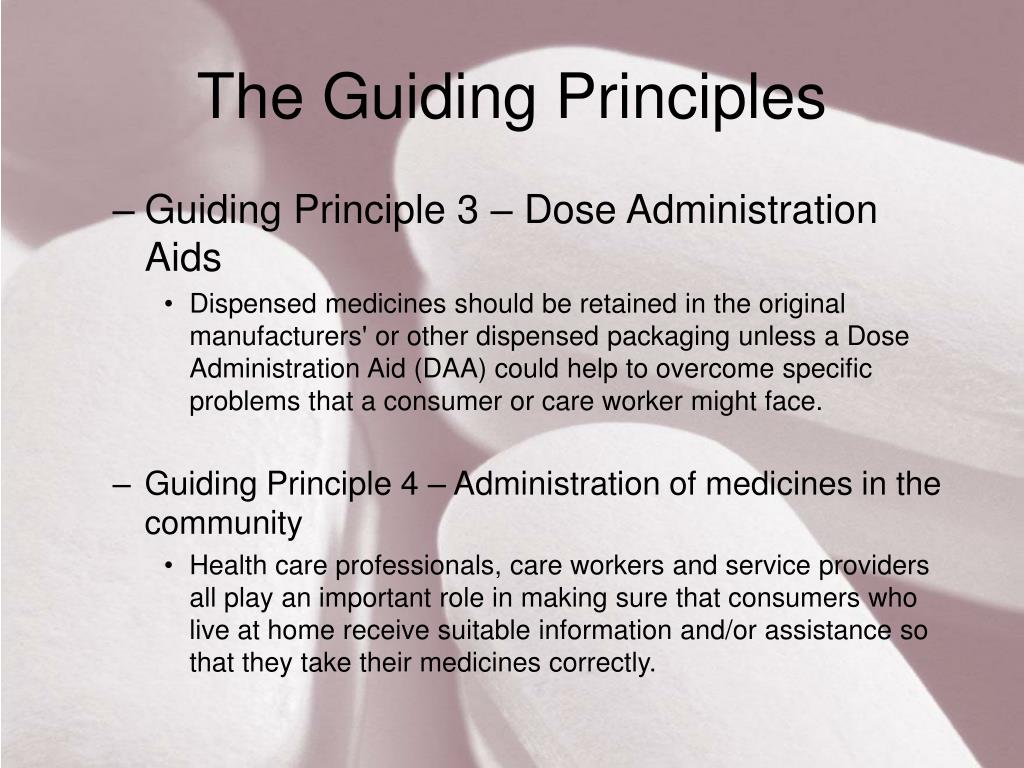 The Guiding Principles

– Guiding Principle 3 – Dose Administration Aids

• Dispensed medicines should be retained in the original manufacturers' or other dispensed packaging unless a Dose Administration Aid (DAA) could help to overcome specific problems that a consumer or care worker might face.

– Guiding Principle 4 – Administration of medicines in the community

• Health care professionals, care workers and service providers all play an important role in making sure that consumers who live at home receive suitable information and/or assistance so that they take their medicines correctly.